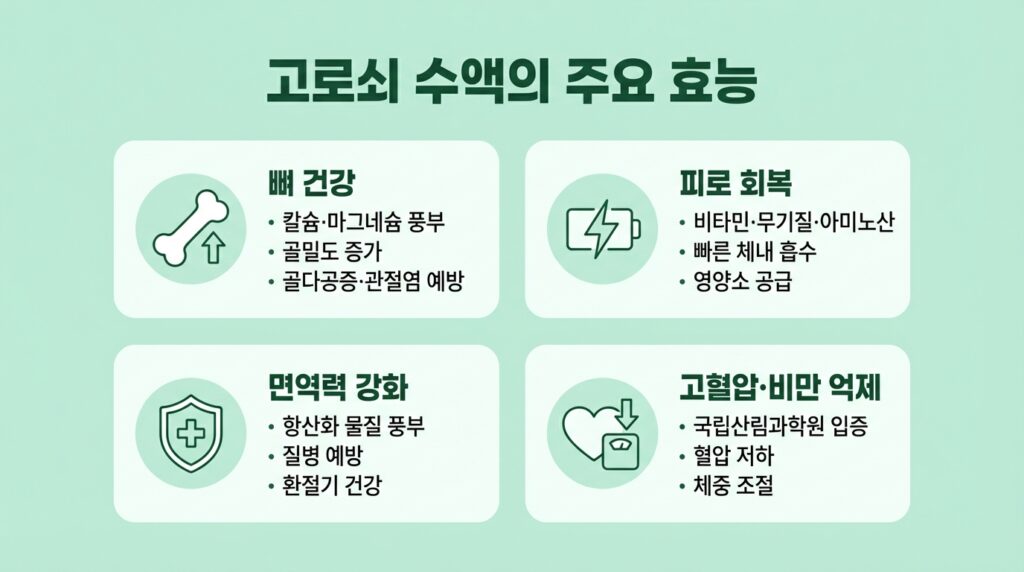 고로쇠 수액의 주요 효능

뼈 건강
• 칼슘·마그네슘 풍부
• 골밀도 증가
• 골다공증·관절염 예방

피로 회복
• 비타민·무기질·아미노산
• 빠른 체내 흡수
• 영양소 공급

면역력 강화
• 항산화 물질 풍부
• 질병 예방
• 환절기 건강

고혈압·비만 억제
• 국립산림과학원 입증
• 혈압 저하
• 체중 조절